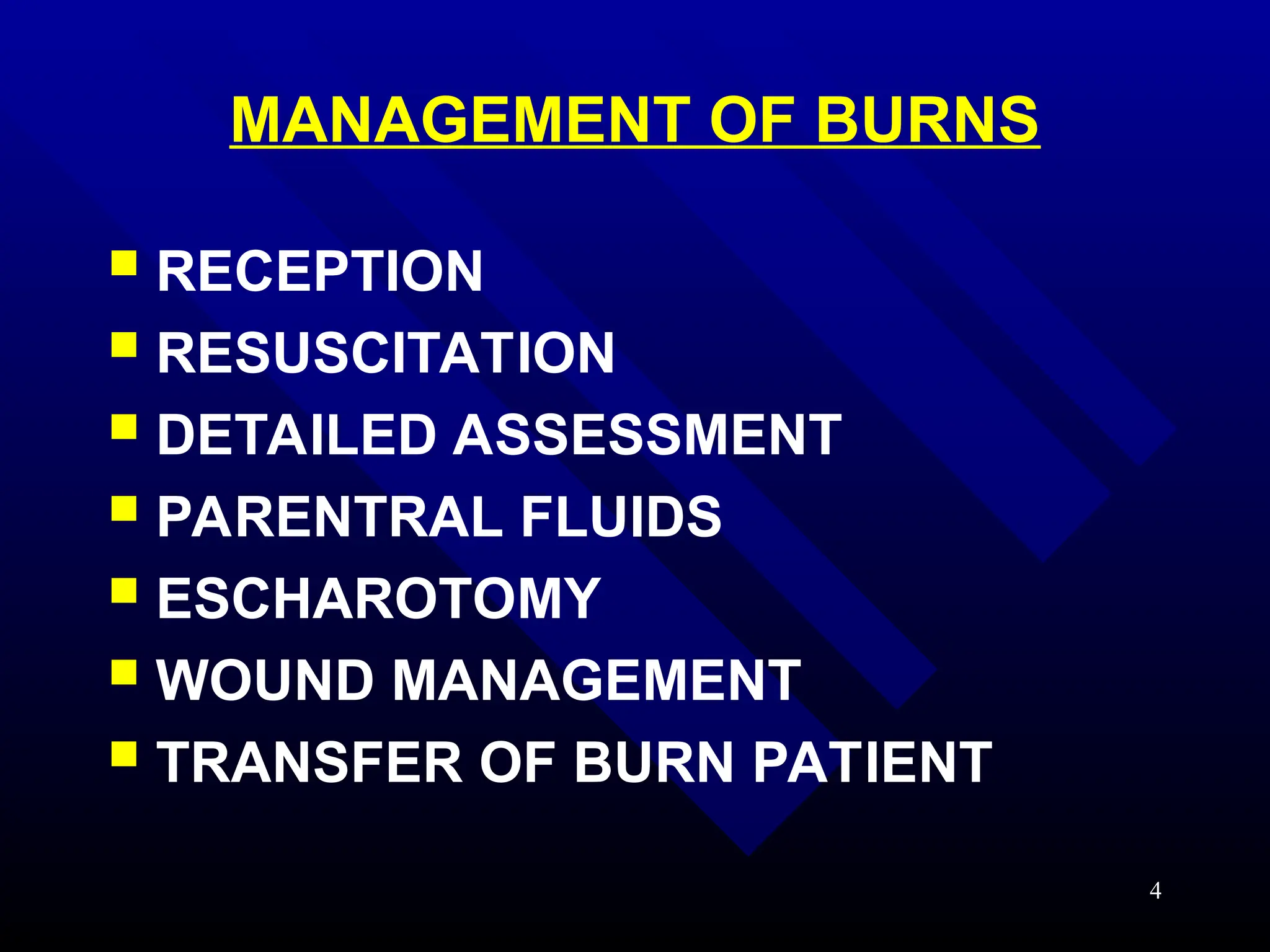 MANAGEMENT OF BURNS

- RECEPTION
- RESUSCITATION
- DETAILED ASSESSMENT
- PARENTRAL FLUIDS
- ESCHAROTOMY
- WOUND MANAGEMENT
- TRANSFER OF BURN PATIENT

4